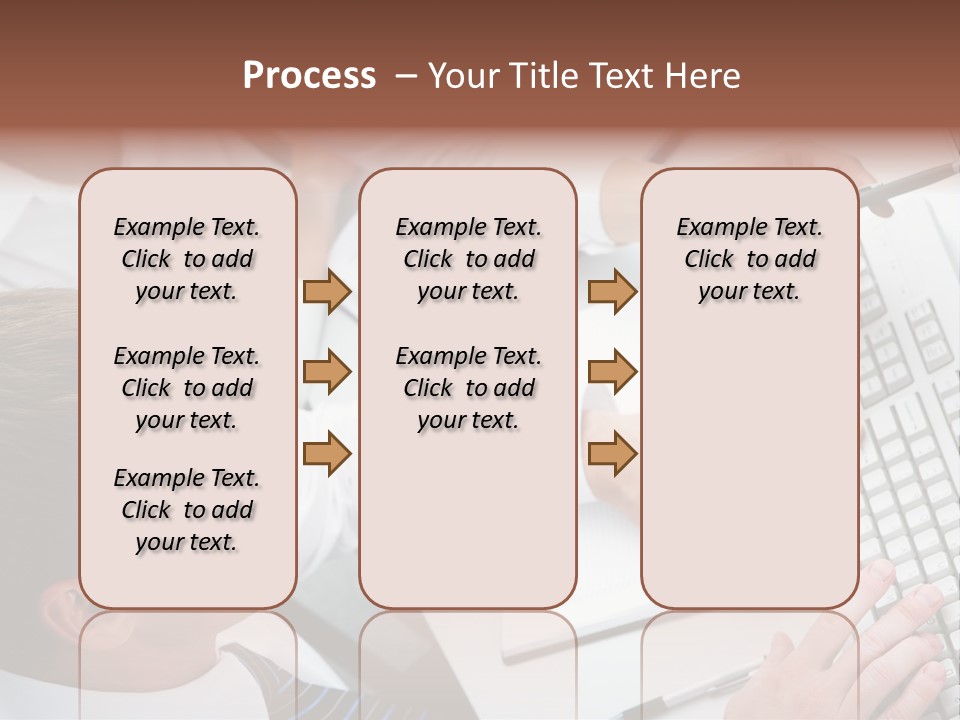 Process – Your Title Text Here

Example Text. Click to add your text.

Example Text. Click to add your text.

Example Text. Click to add your text.

Example Text. Click to add your text.

Example Text. Click to add your text.

Example Text. Click to add your text.